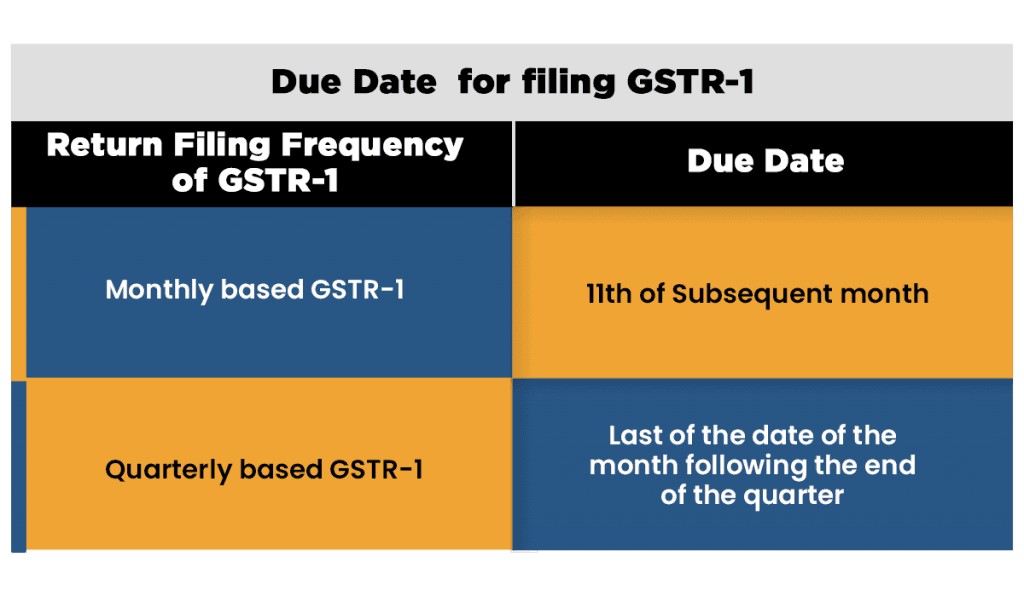 Due Date for filing GSTR-1

| Return Filing Frequency of GSTR-1 | Due Date |
|---|---|
| Monthly based GSTR-1 | 11th of Subsequent month |
| Quarterly based GSTR-1 | Last of the date of the month following the end of the quarter |